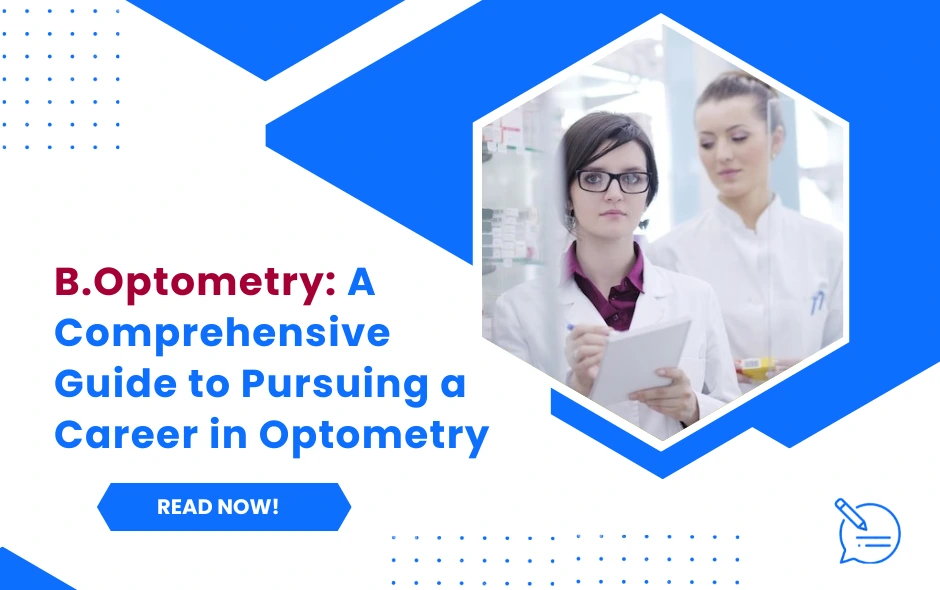 B.Optometry: A Comprehensive Guide to Pursuing a Career in Optometry

READ NOW!